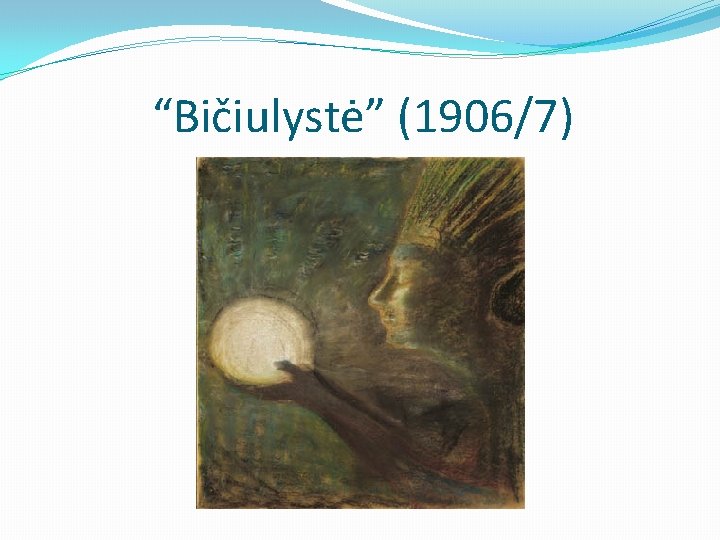 “Bičiulystė” (1906/7)